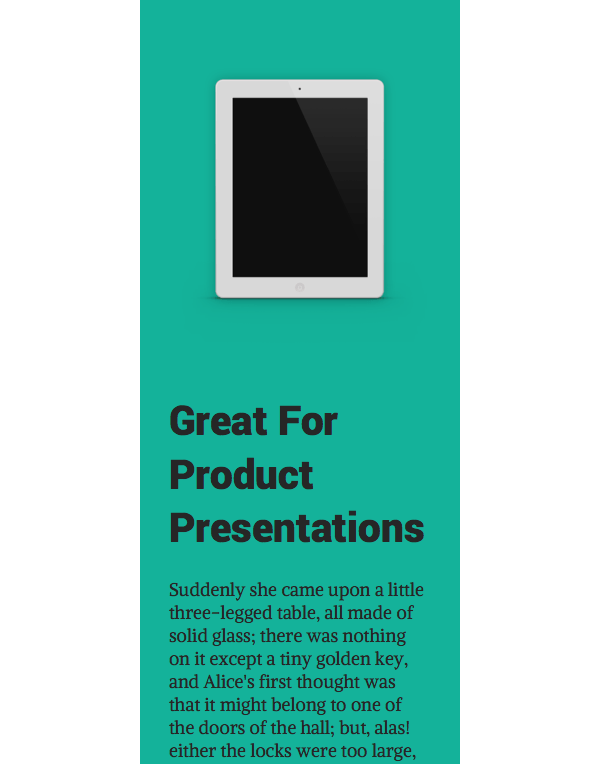 Great For Product Presentations

Suddenly she came upon a little three-legged table, all made of solid glass; there was nothing on it except a tiny golden key, and Alice's first thought was that it might belong to one of the doors of the hall; but, alas! either the locks were too large,